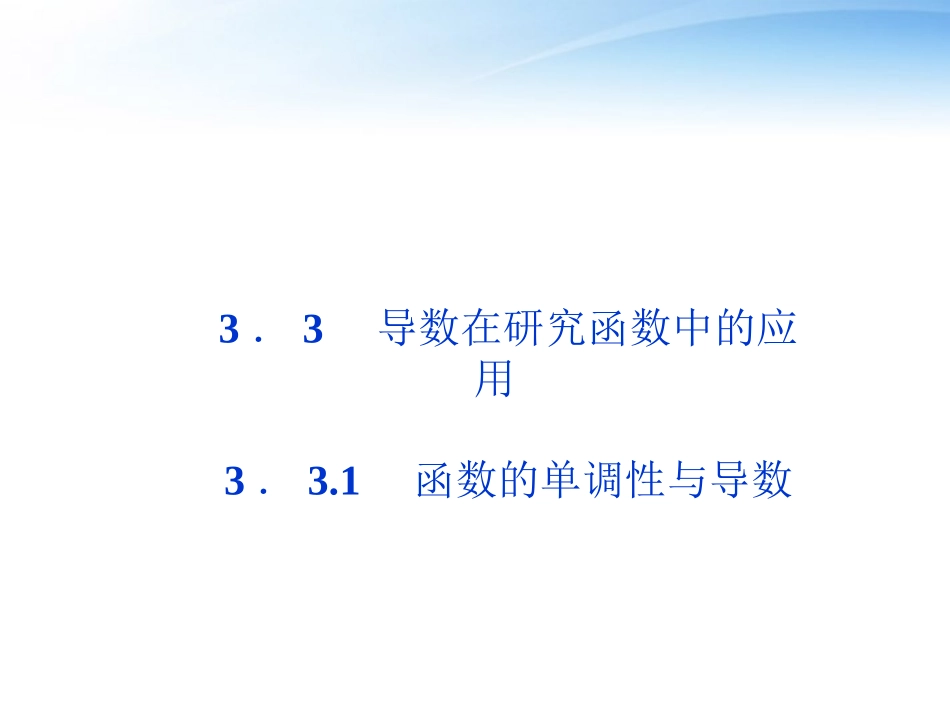 3． 3 导数在研究函数中的应用

3． 3.1 函数的单调性与导数